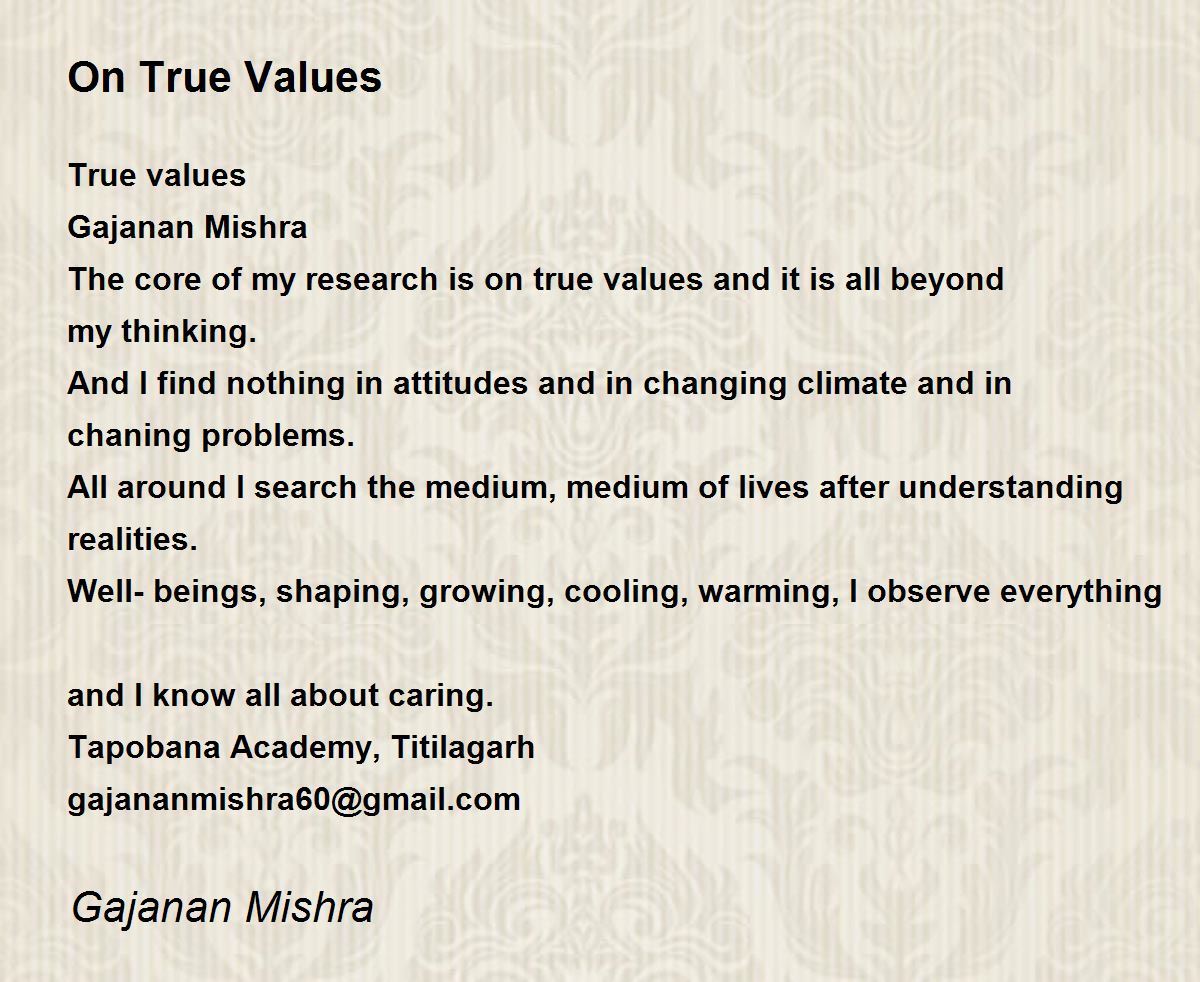 On True Values

True values
Gajanan Mishra
The core of my research is on true values and it is all beyond my thinking.
And I find nothing in attitudes and in changing climate and in chaning problems.
All around I search the medium, medium of lives after understanding realities.
Well- beings, shaping, growing, cooling, warming, I observe everything

and I know all about caring.
Tapobana Academy, Titilagarh
gajananmishra60@gmail.com

Gajanan Mishra